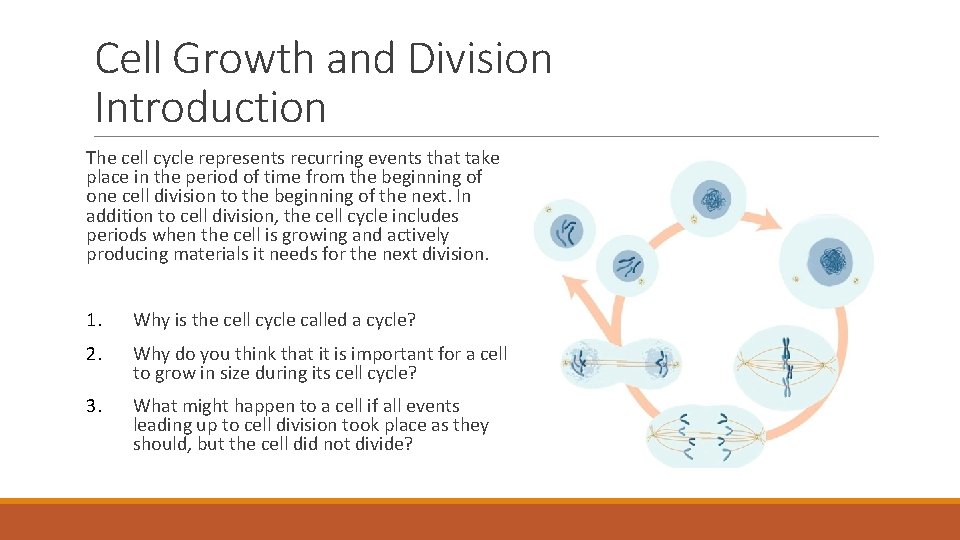 Cell Growth and Division Introduction

The cell cycle represents recurring events that take place in the period of time from the beginning of one cell division to the beginning of the next. In addition to cell division, the cell cycle includes periods when the cell is growing and actively producing materials it needs for the next division.

1. Why is the cell cycle called a cycle?

2. Why do you think that it is important for a cell to grow in size during its cell cycle?

3. What might happen to a cell if all events leading up to cell division took place as they should, but the cell did not divide?